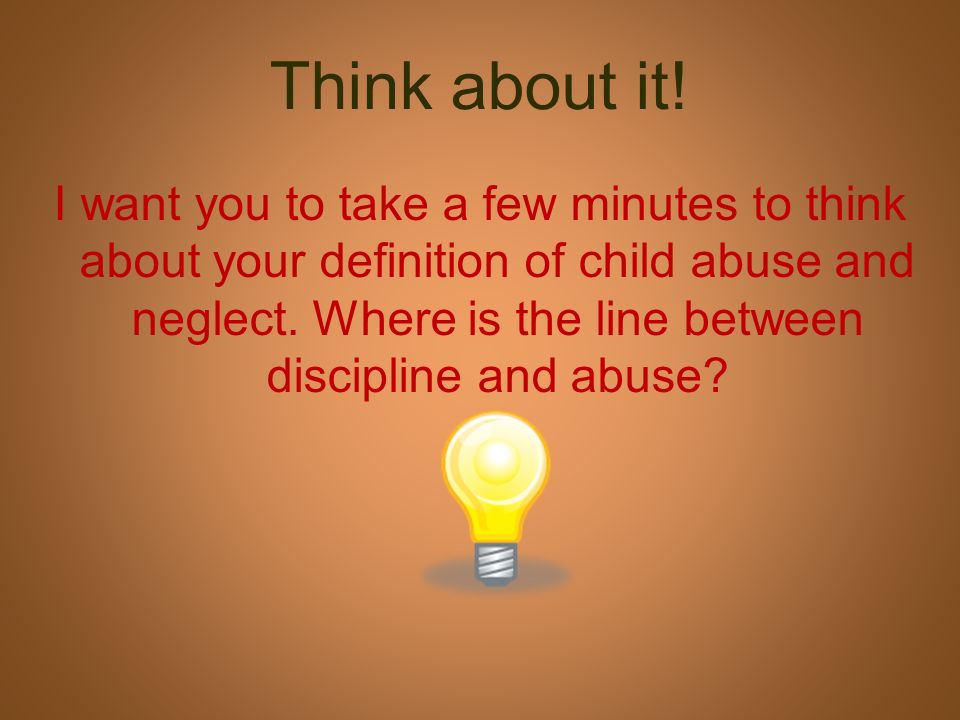 Think about it!

I want you to take a few minutes to think about your definition of child abuse and neglect. Where is the line between discipline and abuse?